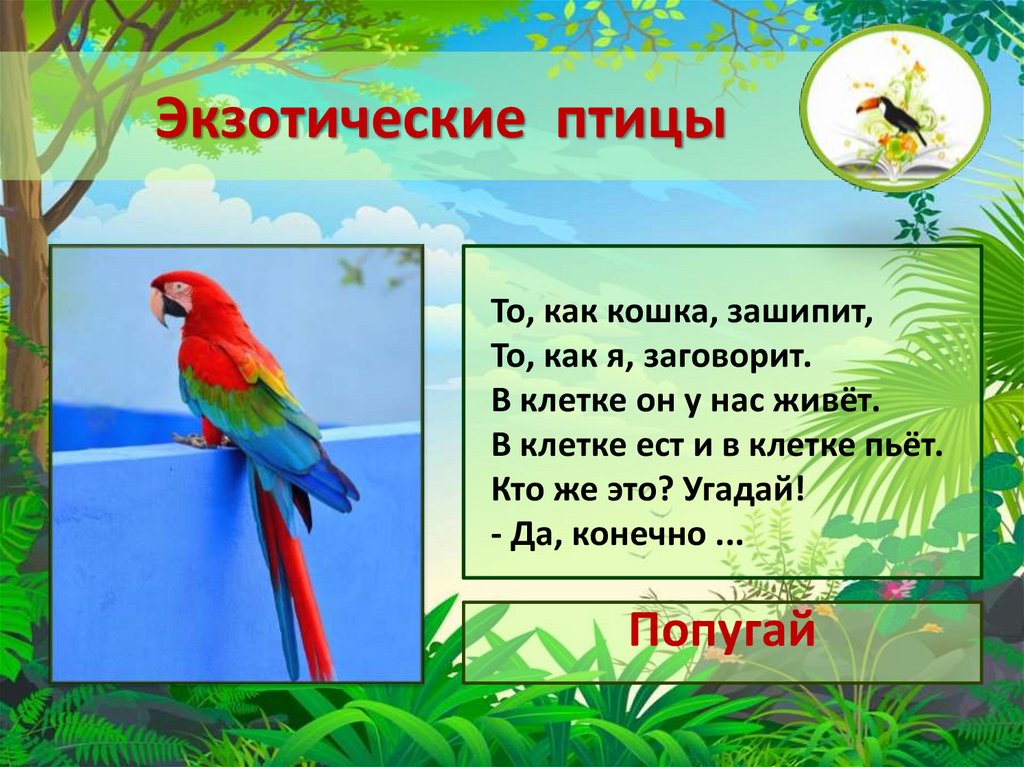 Экзотические птицы

То, как кошка, зашипит,
То, как я, заговорит.
В клетке он у нас живёт.
В клетке ест и в клетке пьёт.
Кто же это? Угадай!
- Да, конечно ...

Попугай